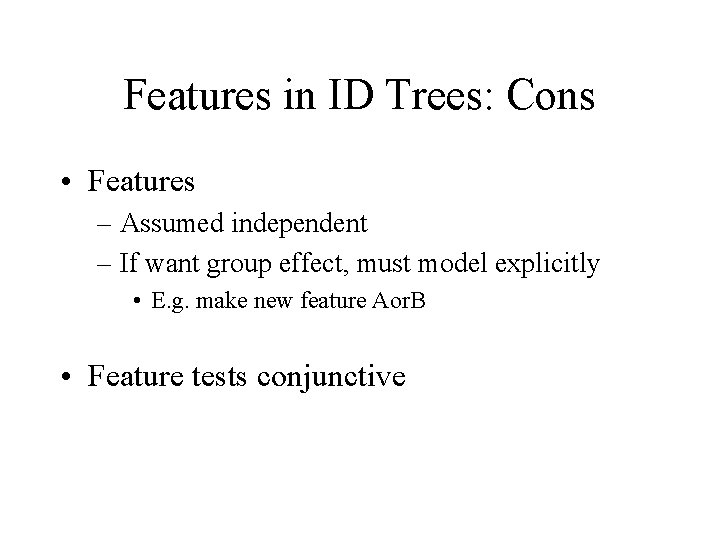 Features in ID Trees: Cons

• Features
– Assumed independent
– If want group effect, must model explicitly
• E.g. make new feature AorB

• Feature tests conjunctive